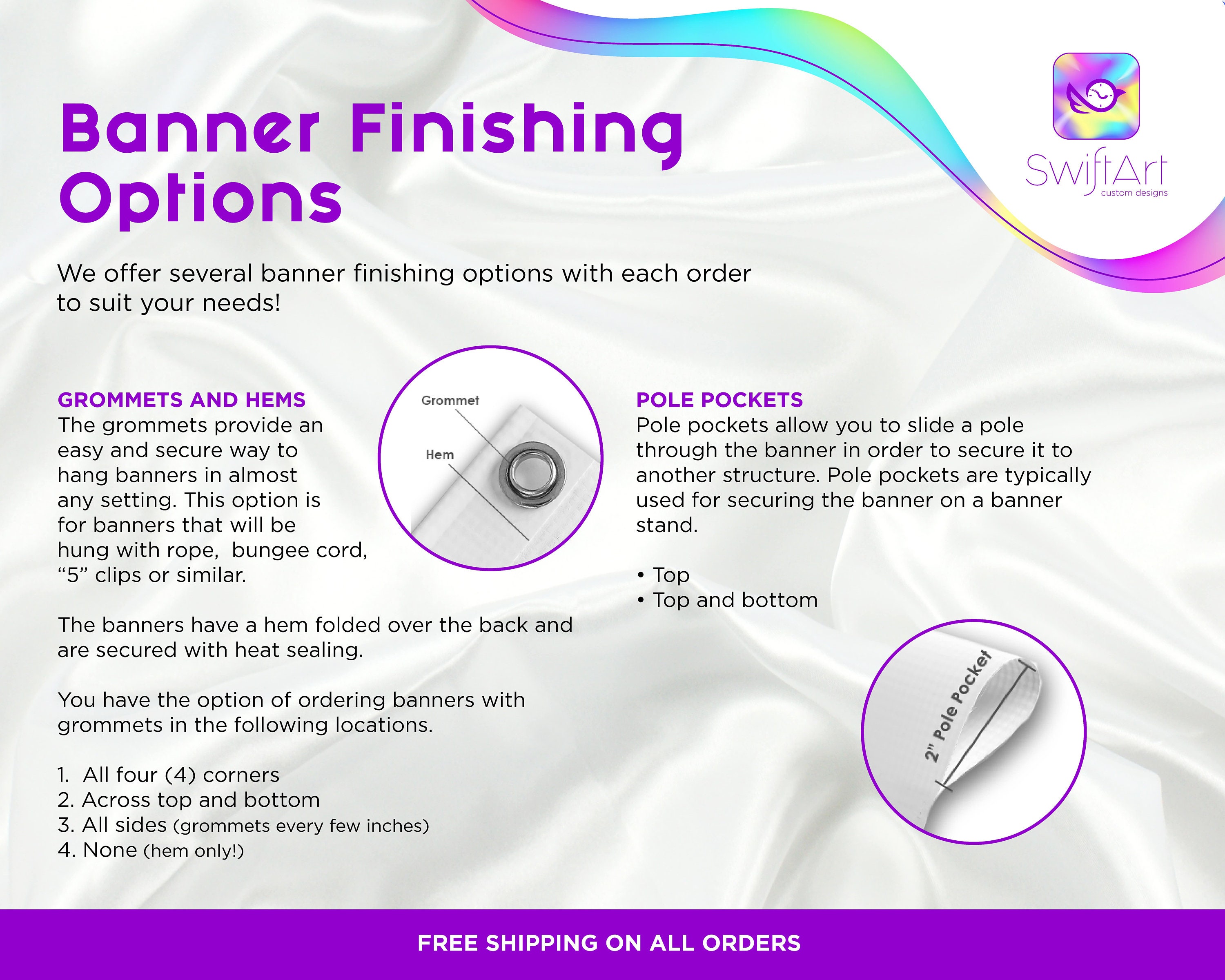 Banner Finishing Options

SwiftArt
custom designs

We offer several banner finishing options with each order to suit your needs!

GROMMETS AND HEMS
The grommets provide an easy and secure way to hang banners in almost any setting. This option is for banners that will be hung with rope,  bungee cord, “5” clips or similar.

Grommet
Hem

The banners have a hem folded over the back and are secured with heat sealing.

You have the option of ordering banners with grommets in the following locations.

1.  All four (4) corners
2. Across top and bottom
3. All sides (grommets every few inches)
4. None (hem only!)

POLE POCKETS
Pole pockets allow you to slide a pole through the banner in order to secure it to another structure. Pole pockets are typically used for securing the banner on a banner stand.

• Top
• Top and bottom

2" Pole Pocket

FREE SHIPPING ON ALL ORDERS